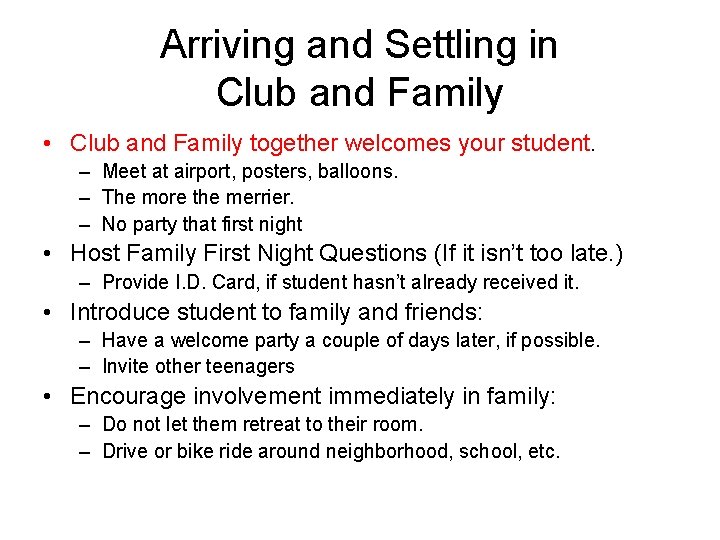 Arriving and Settling in Club and Family

• Club and Family together welcomes your student.
– Meet at airport, posters, balloons.
– The more the merrier.
– No party that first night
• Host Family First Night Questions (If it isn't too late.)
– Provide I.D. Card, if student hasn't already received it.
• Introduce student to family and friends:
– Have a welcome party a couple of days later, if possible.
– Invite other teenagers
• Encourage involvement immediately in family:
– Do not let them retreat to their room.
– Drive or bike ride around neighborhood, school, etc.